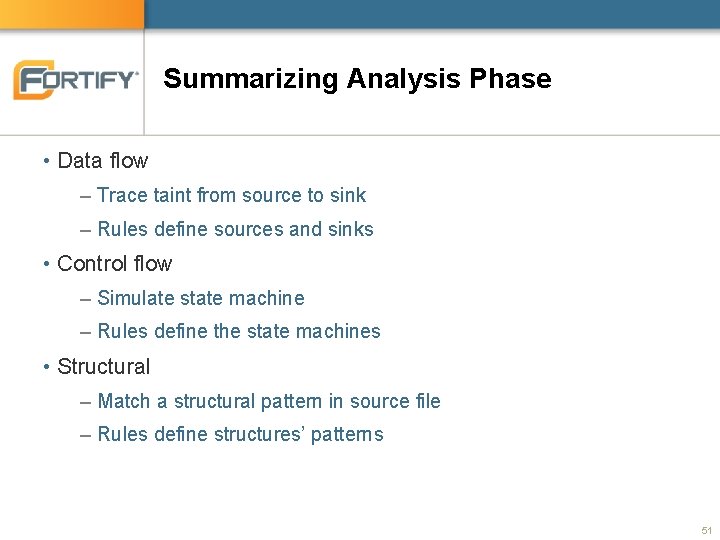 FORTIFY

Summarizing Analysis Phase

• Data flow
– Trace taint from source to sink
– Rules define sources and sinks
• Control flow
– Simulate state machine
– Rules define the state machines
• Structural
– Match a structural pattern in source file
– Rules define structures' patterns

51